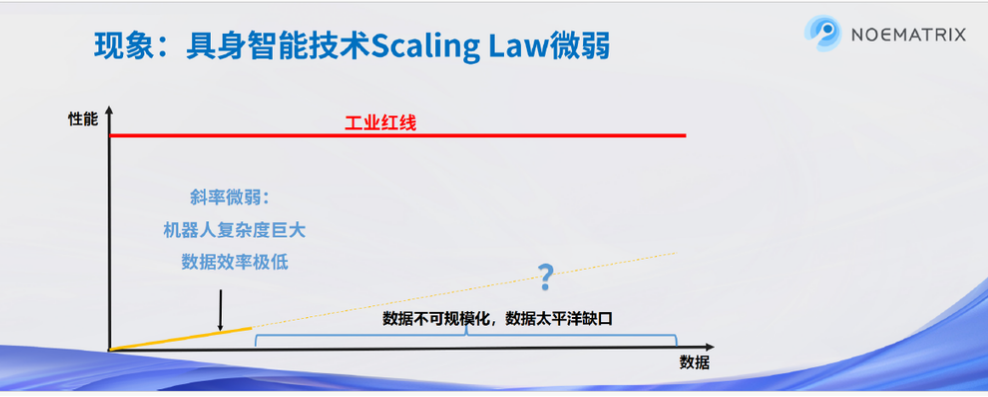 现象：具身智能技术Scaling Law微弱

NOEMATRIX

性能

工业红线

斜率微弱：
机器人复杂度巨大
数据效率极低

?

数据不可规模化，数据太平洋缺口

数据